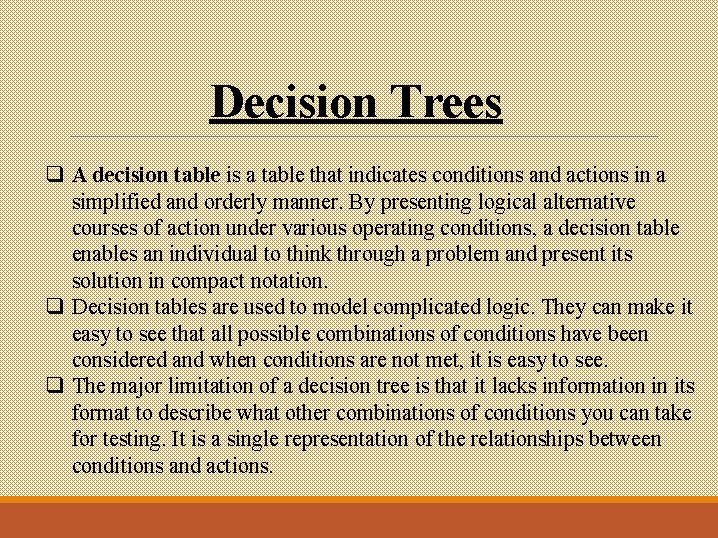 Decision Trees

❑ A decision table is a table that indicates conditions and actions in a simplified and orderly manner. By presenting logical alternative courses of action under various operating conditions, a decision table enables an individual to think through a problem and present its solution in compact notation.

❑ Decision tables are used to model complicated logic. They can make it easy to see that all possible combinations of conditions have been considered and when conditions are not met, it is easy to see.

❑ The major limitation of a decision tree is that it lacks information in its format to describe what other combinations of conditions you can take for testing. It is a single representation of the relationships between conditions and actions.